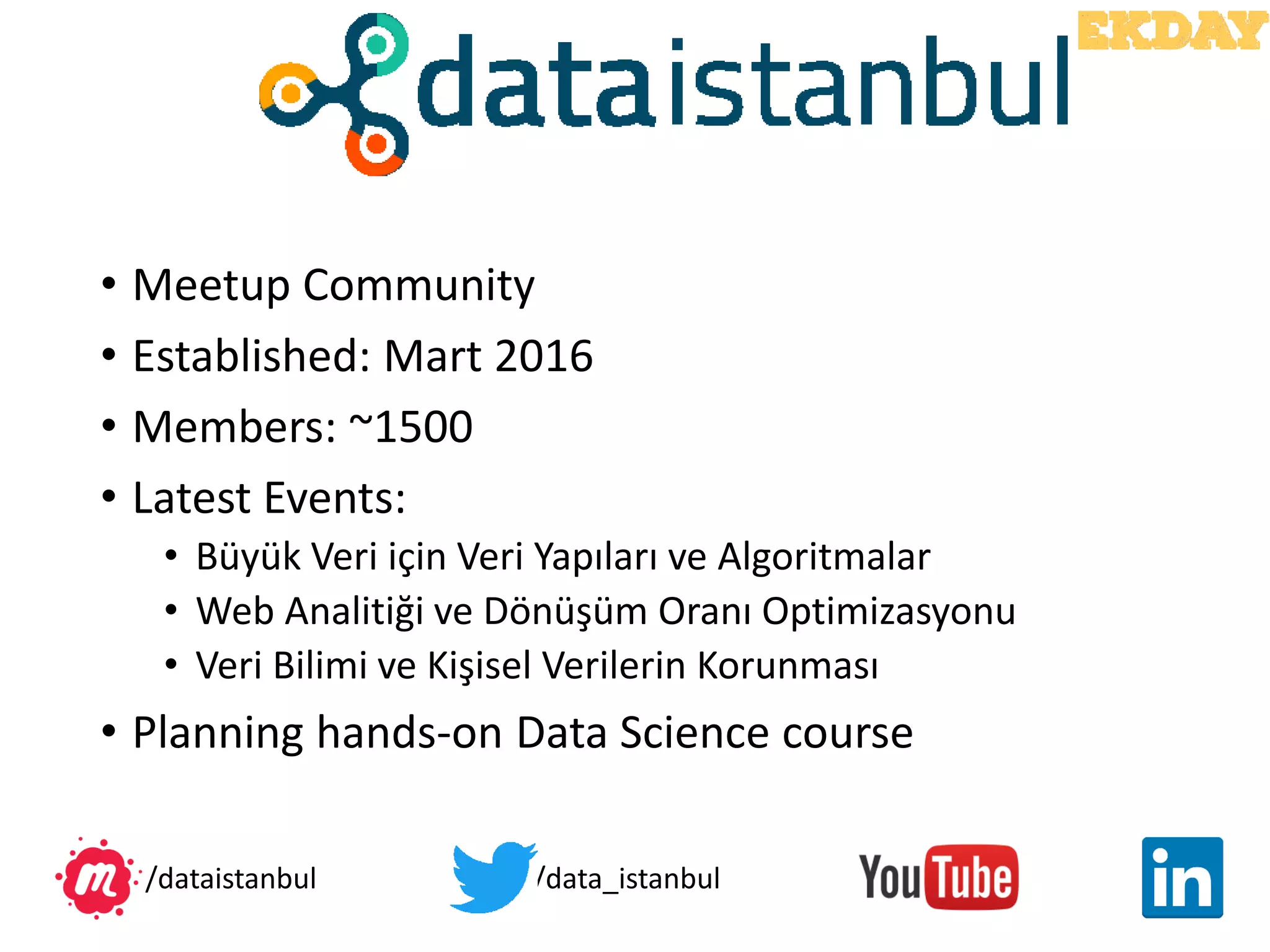 dataistanbul

EKDAY

• Meetup Community
• Established: Mart 2016
• Members: ~1500
• Latest Events:
  • Büyük Veri için Veri Yapıları ve Algoritmalar
  • Web Analitiği ve Dönüşüm Oranı Optimizasyonu
  • Veri Bilimi ve Kişisel Verilerin Korunması
• Planning hands-on Data Science course

m /dataistanbul

/data_istanbul

YouTube

in